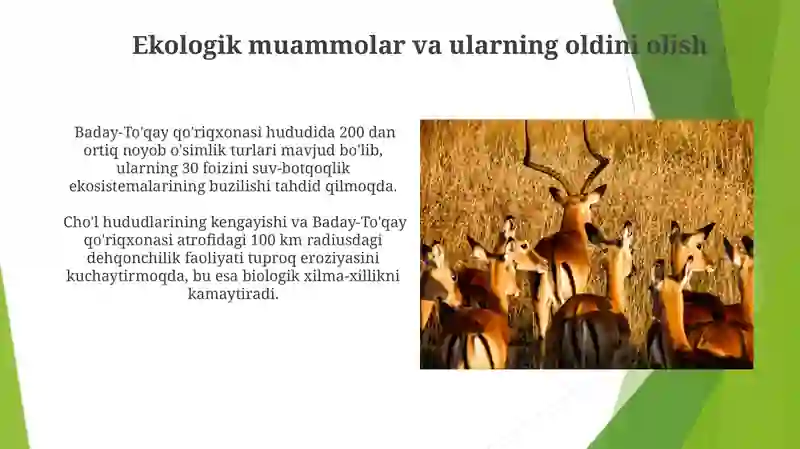 Ekologik muammolar va ularning oldini olish

Baday-To'qay qo'riqxonasi hududida 200 dan ortiq noyob o'simlik turlari mavjud bo'lib, ularning 30 foizini suv-botqoqlik ekosistemalarining buzilishi tahdid qilmoqda.

Cho'l hududlarining kengayishi va Baday-To'qay qo'riqxonasi atrofidagi 100 km radiusdagi dehqonchilik faoliyati tuproq eroziyasini kuchaytirmoqda, bu esa biologik xilma-xillikni kamaytiradi.